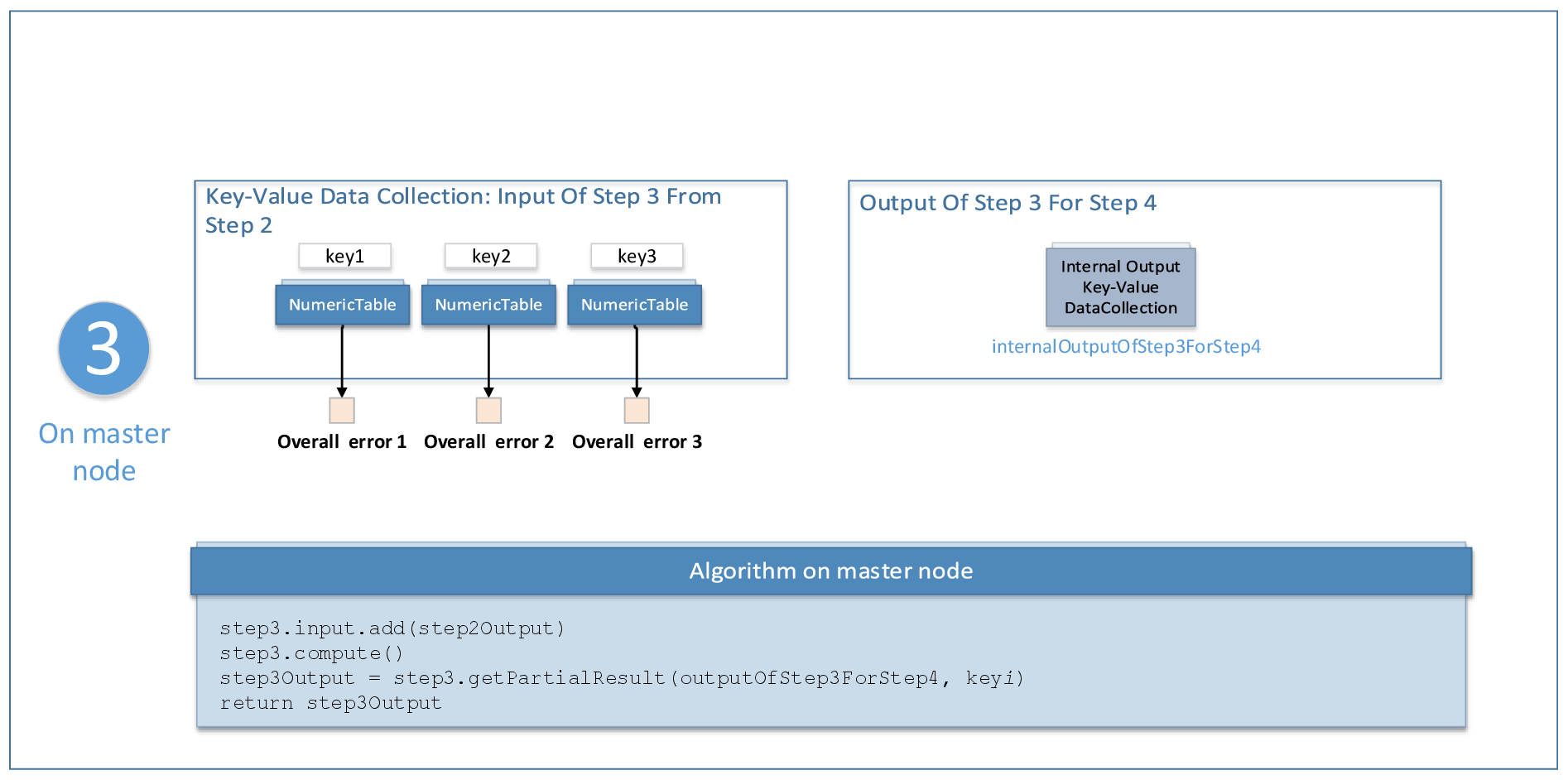 3

On master node

Key-Value Data Collection: Input Of Step 3 From Step 2

key1

key2

key3

NumericTable

NumericTable

NumericTable

Overall error 1

Overall error 2

Overall error 3

Output Of Step 3 For Step 4

Internal Output Key-Value DataCollection

internalOutputOfStep3ForStep4

Algorithm on master node

step3.input.add(step2Output)
step3.compute()
step3Output = step3.getPartialResult(outputOfStep3ForStep4, keyi)
return step3Output